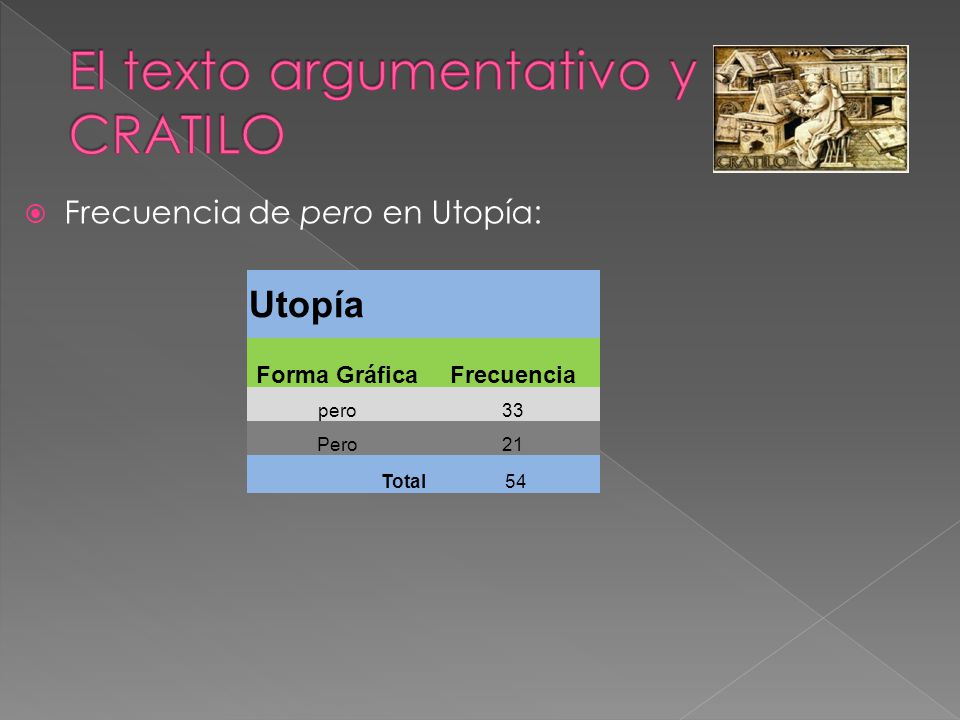 El texto argumentativo y CRATILO

CRATILO

Frecuencia de pero en Utopía:

Utopía

| Forma Gráfica | Frecuencia |
|---|---|
| pero | 33 |
| Pero | 21 |
| Total | 54 |